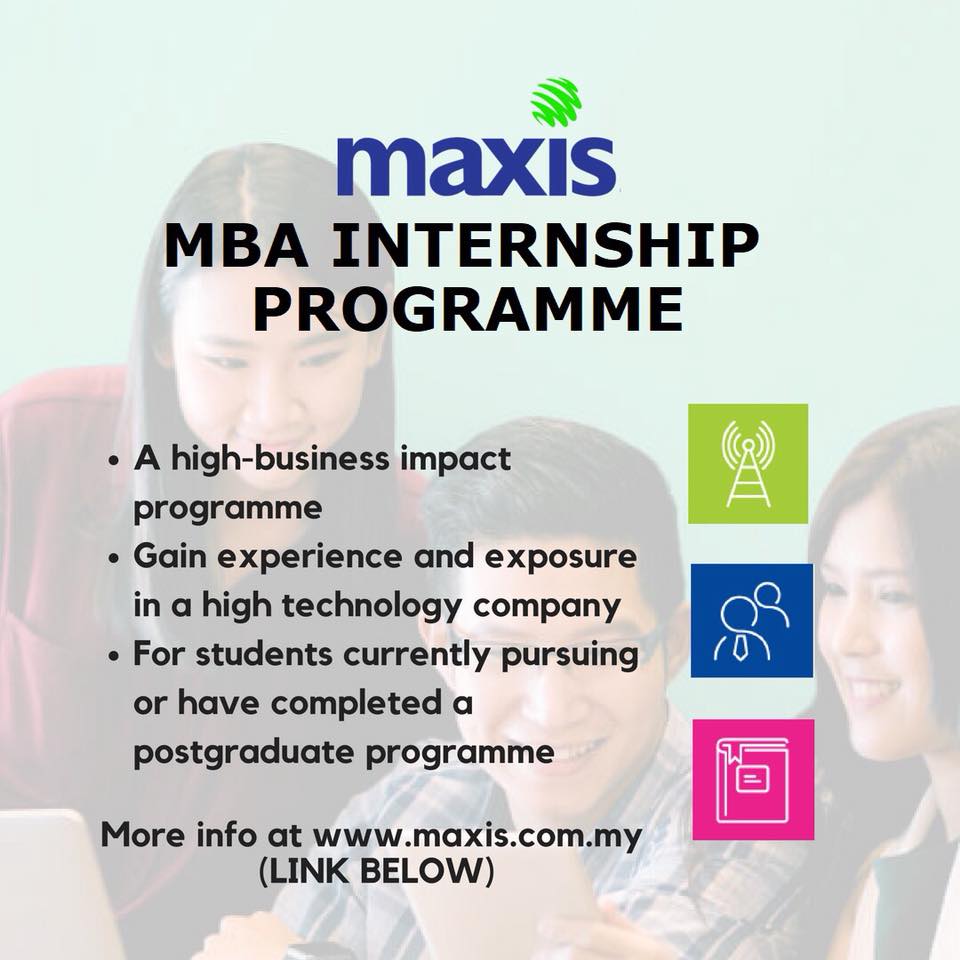 maxis

MBA INTERNSHIP PROGRAMME

• A high-business impact programme
• Gain experience and exposure in a high technology company
• For students currently pursuing or have completed a postgraduate programme

More info at www.maxis.com.my (LINK BELOW)